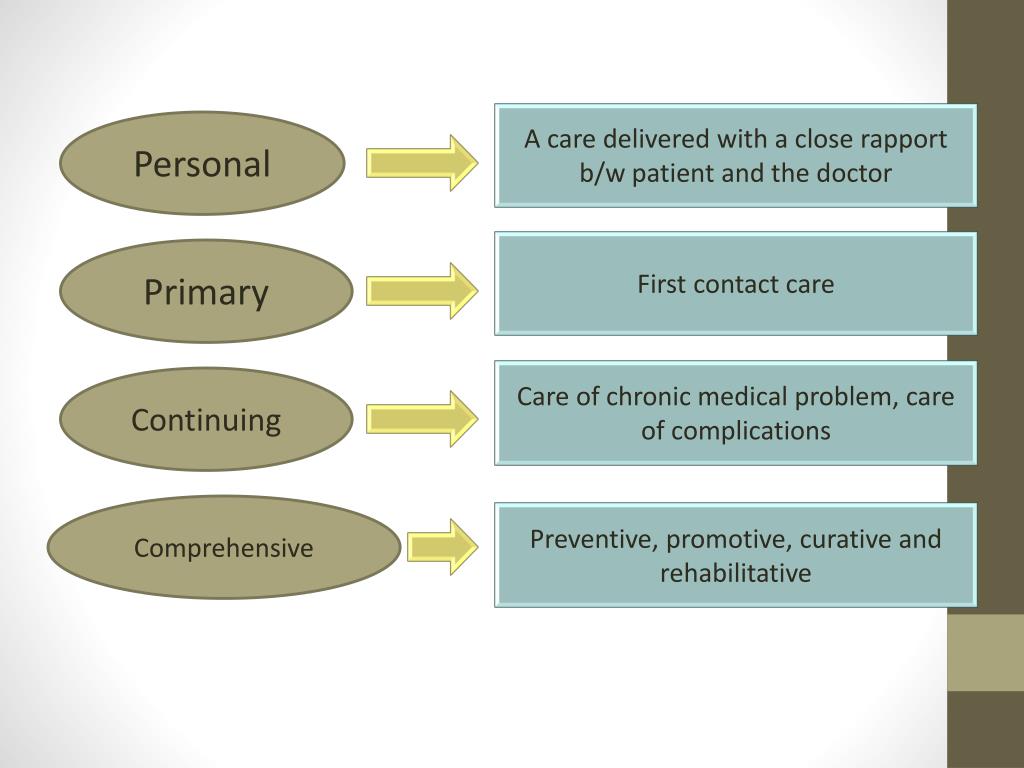 Personal

A care delivered with a close rapport b/w patient and the doctor

Primary

First contact care

Continuing

Care of chronic medical problem, care of complications

Comprehensive

Preventive, promotive, curative and rehabilitative